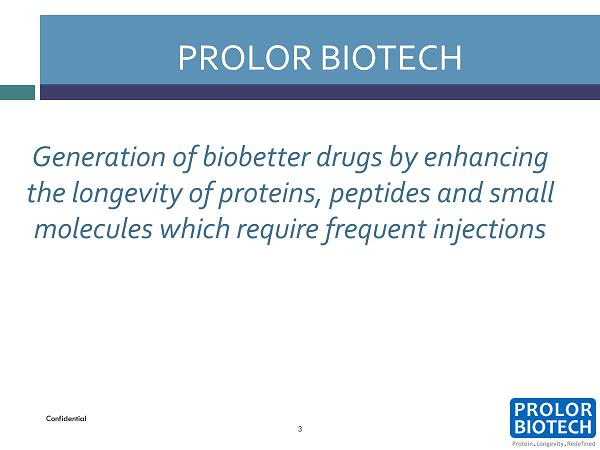 PROLOR BIOTECH

Generation of biobetter drugs by enhancing the longevity of proteins, peptides and small molecules which require frequent injections

Confidential

3

PROLOR BIOTECH
Protein.Longevity.Redefined